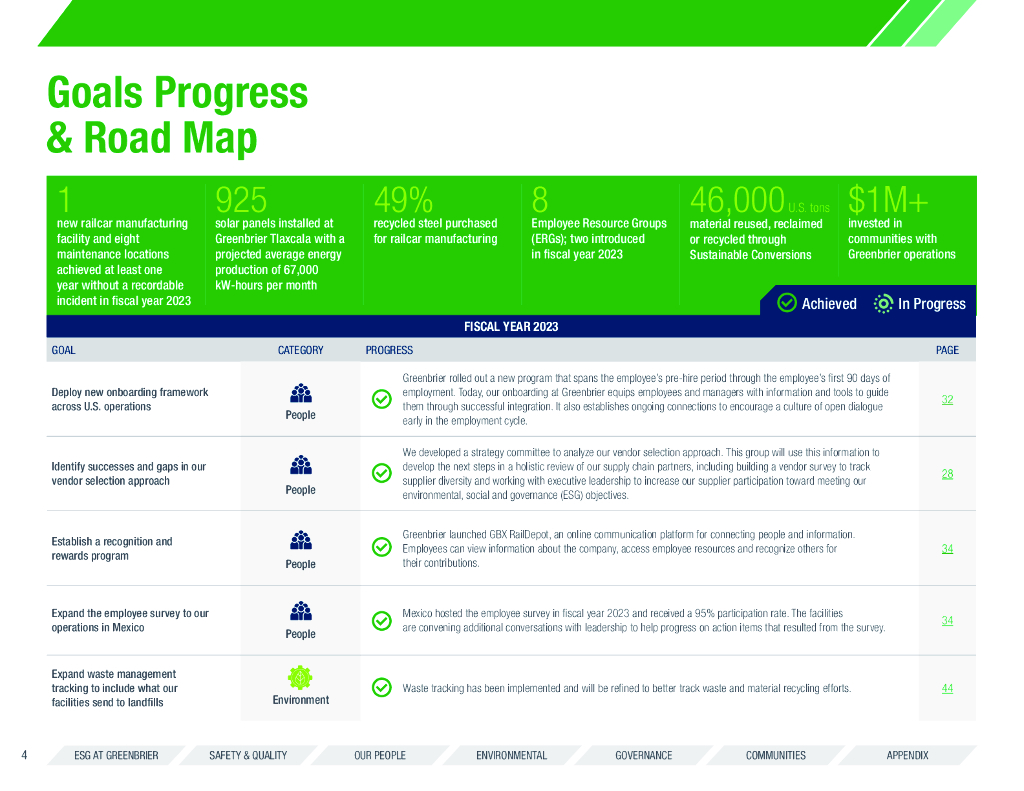 Goals Progress & Road Map

1
new railcar manufacturing facility and eight maintenance locations achieved at least one year without a recordable incident in fiscal year 2023

925
solar panels installed at Greenbrier Tlaxcala with a projected average energy production of 67,000 kW-hours per month

49%
recycled steel purchased for railcar manufacturing

8
Employee Resource Groups (ERGs); two introduced in fiscal year 2023

46,000 U.S. tons
material reused, reclaimed or recycled through Sustainable Conversions

$1M+
invested in communities with Greenbrier operations

Achieved In Progress

FISCAL YEAR 2023

| GOAL | CATEGORY | PROGRESS | PAGE |
|---|---|---|---|
| Deploy new onboarding framework across U.S. operations | People | Greenbrier rolled out a new program that spans the employee's pre-hire period through the employee's first 90 days of employment. Today, our onboarding at Greenbrier equips employees and managers with information and tools to guide them through successful integration. It also establishes ongoing connections to encourage a culture of open dialogue early in the employment cycle. | 32 |
| Identify successes and gaps in our vendor selection approach | People | We developed a strategy committee to analyze our vendor selection approach. This group will use this information to develop the next steps in a holistic review of our supply chain partners, including building a vendor survey to track supplier diversity and working with executive leadership to increase our supplier participation toward meeting our environmental, social and governance (ESG) objectives. | 28 |
| Establish a recognition and rewards program | People | Greenbrier launched GBX RailDepot, an online communication platform for connecting people and information. Employees can view information about the company, access employee resources and recognize others for their contributions. | 34 |
| Expand the employee survey to our operations in Mexico | People | Mexico hosted the employee survey in fiscal year 2023 and received a 95% participation rate. The facilities are convening additional conversations with leadership to help progress on action items that resulted from the survey. | 34 |
| Expand waste management tracking to include what our facilities send to landfills | Environment | Waste tracking has been implemented and will be refined to better track waste and material recycling efforts. | 44 |

4 ESG AT GREENBRIER SAFETY & QUALITY OUR PEOPLE ENVIRONMENTAL GOVERNANCE COMMUNITIES APPENDIX